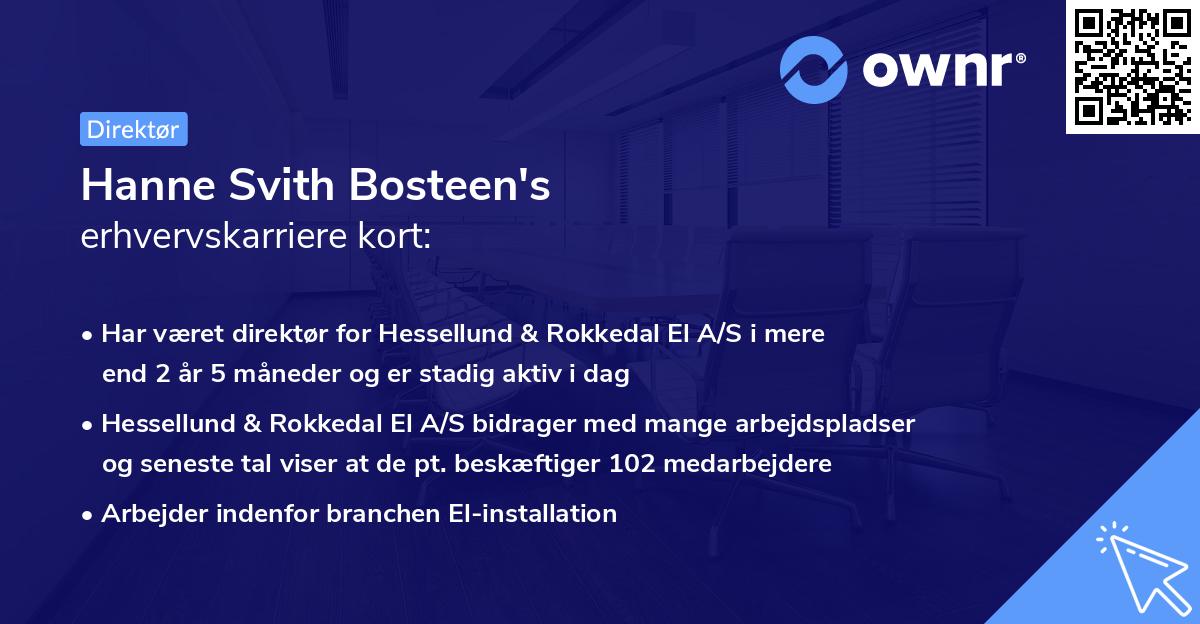 ownr®

Direktør

Hanne Svith Bosteen's
erhvervskarriere kort:

• Har været direktør for Hessellund & Rokkedal El A/S i mere end 2 år 5 måneder og er stadig aktiv i dag

• Hessellund & Rokkedal El A/S bidrager med mange arbejdspladser og seneste tal viser at de pt. beskæftiger 102 medarbejdere

• Arbejder indenfor branchen El-installation